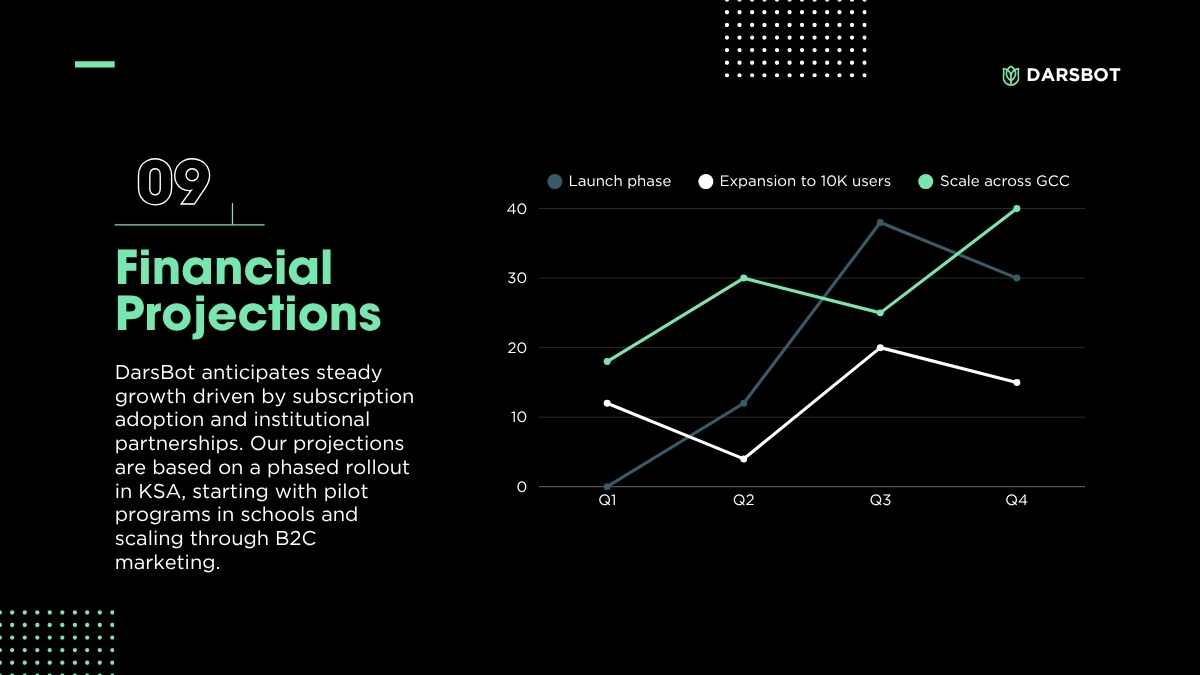 DARSBOT

09

Financial Projections

DarsBot anticipates steady growth driven by subscription adoption and institutional partnerships. Our projections are based on a phased rollout in KSA, starting with pilot programs in schools and scaling through B2C marketing.

Launch phase
Expansion to 10K users
Scale across GCC

40
30
20
10
0

Q1
Q2
Q3
Q4